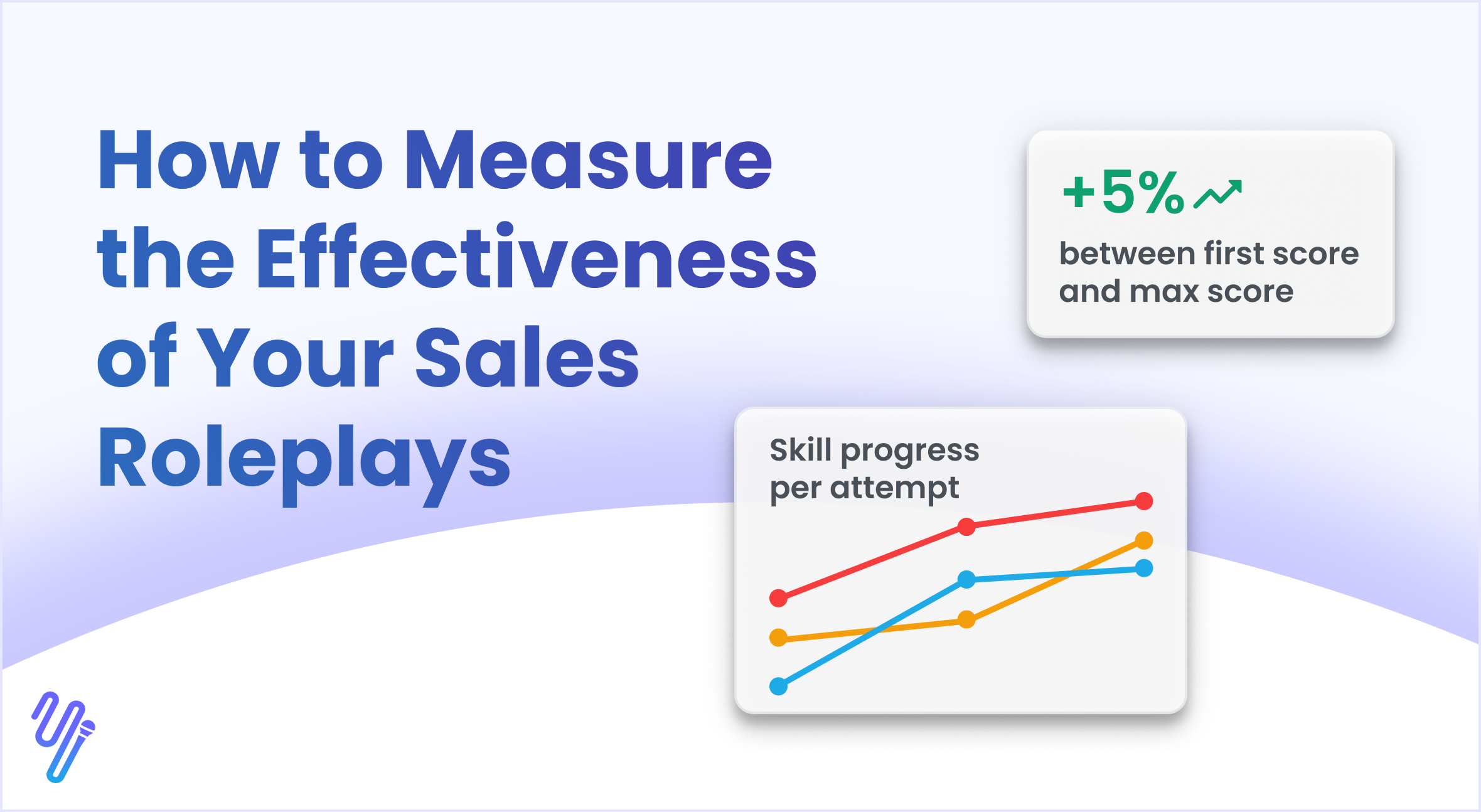 How to Measure the Effectiveness of Your Sales Roleplays

+5%

between first score and max score

Skill progress per attempt